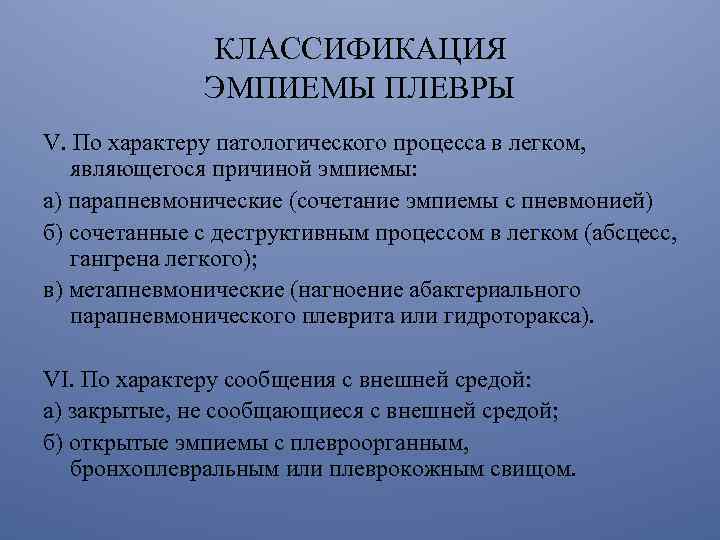 КЛАССИФИКАЦИЯ
ЭМПИЕМЫ ПЛЕВРЫ

V. По характеру патологического процесса в легком, являющегося причиной эмпиемы:

а) парапневмонические (сочетание эмпиемы с пневмонией)

б) сочетанные с деструктивным процессом в легком (абсцесс, гангрена легкого);

в) метапневмонические (нагноение абактериального парапневмонического плеврита или гидроторакса).

VI. По характеру сообщения с внешней средой:

а) закрытые, не сообщающиеся с внешней средой;

б) открытые эмпиемы с плевроорганным, бронхоплевральным или плеврокожным свищом.